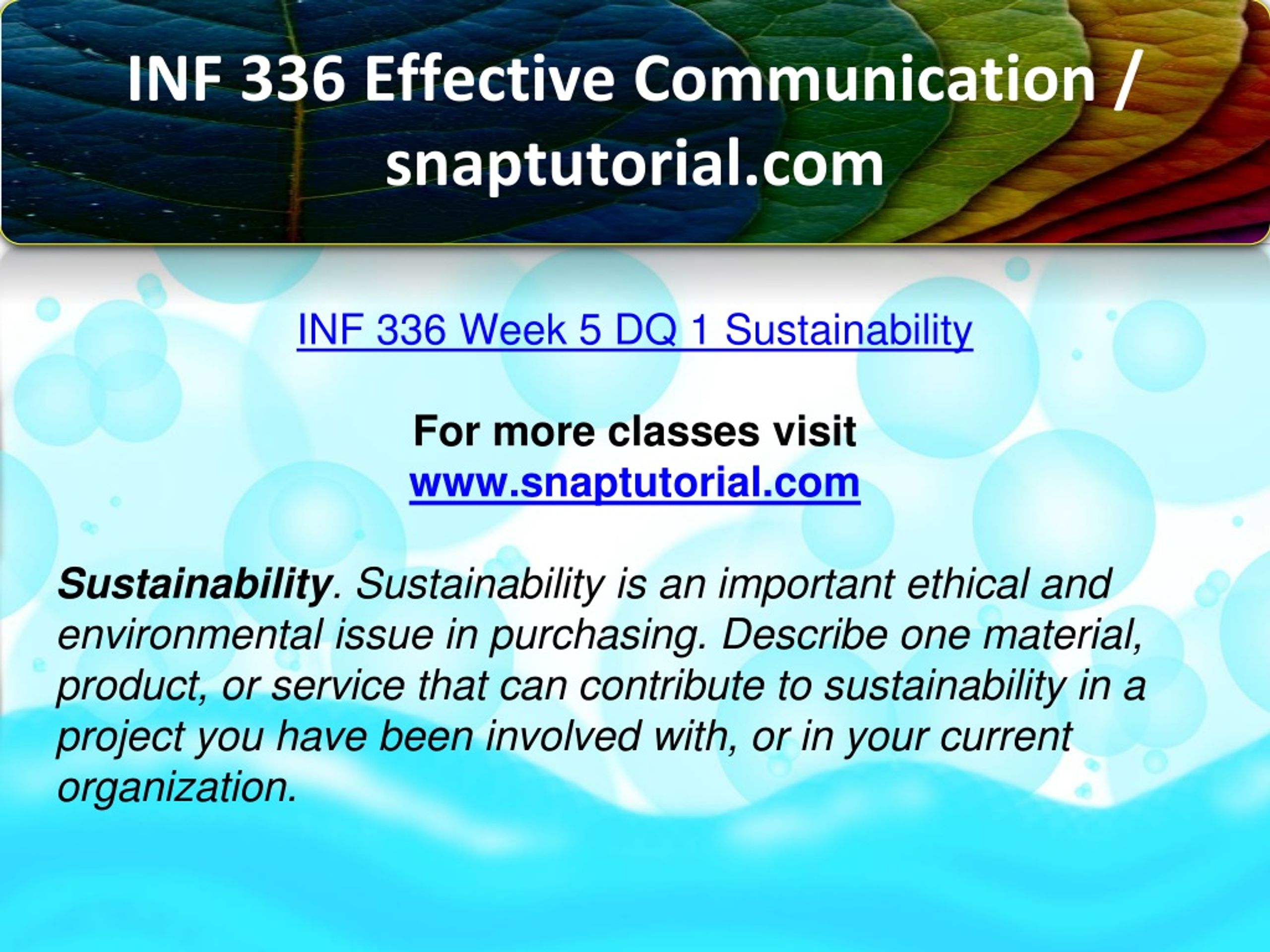 INF 336 Effective Communication / snaptutorial.com

INF 336 Week 5 DQ 1 Sustainability

For more classes visit
www.snaptutorial.com

Sustainability. Sustainability is an important ethical and environmental issue in purchasing. Describe one material, product, or service that can contribute to sustainability in a project you have been involved with, or in your current organization.